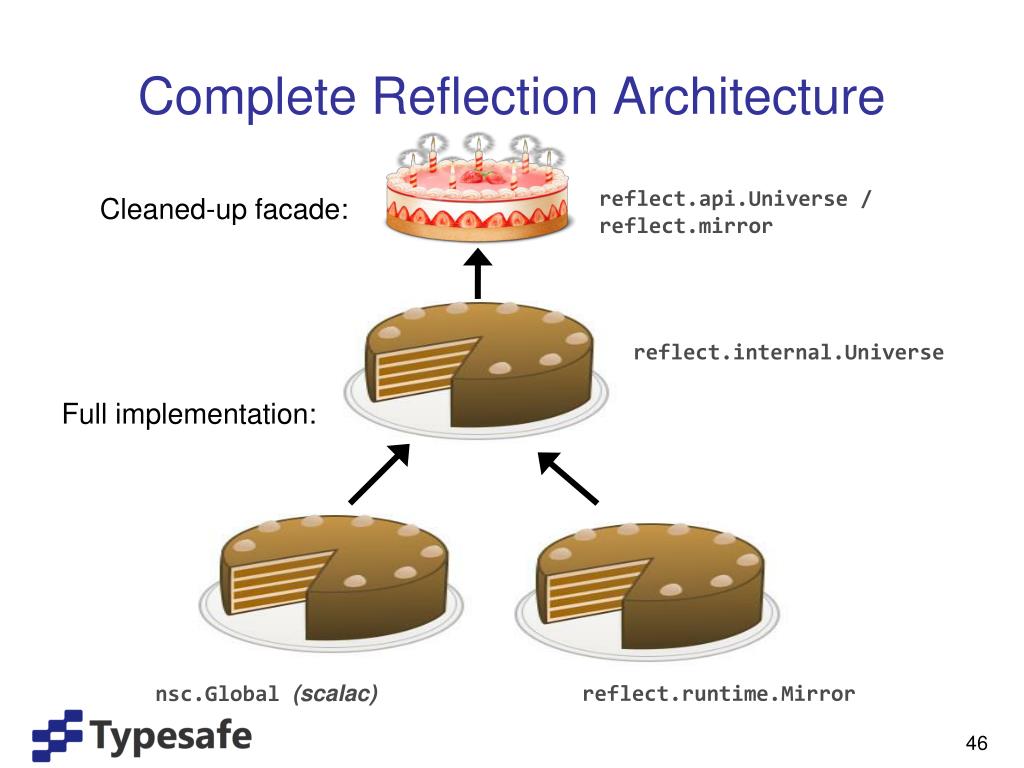 Complete Reflection Architecture

Cleaned-up facade:

reflect.api.Universe / reflect.mirror

reflect.internal.Universe

Full implementation:

nsc.Global (scalac)

reflect.runtime.Mirror

Typesafe

46